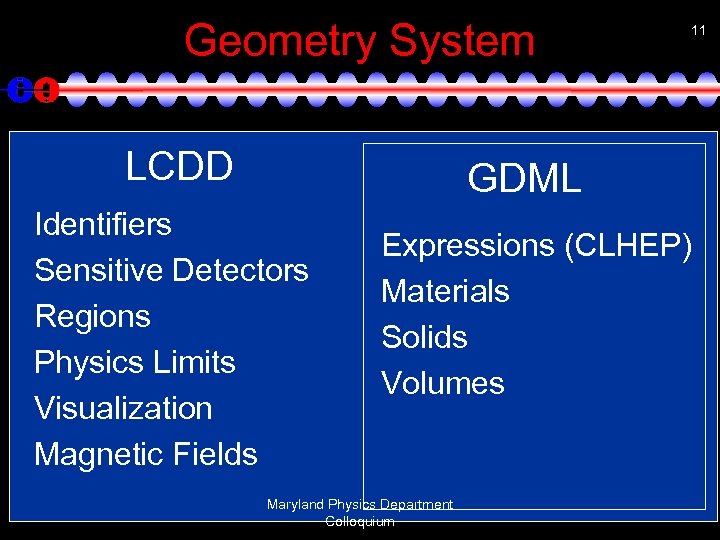 Geometry System

11

LCDD

Identifiers
Sensitive Detectors
Regions
Physics Limits
Visualization
Magnetic Fields

GDML

Expressions (CLHEP)
Materials
Solids
Volumes

Maryland Physics Department Colloquium